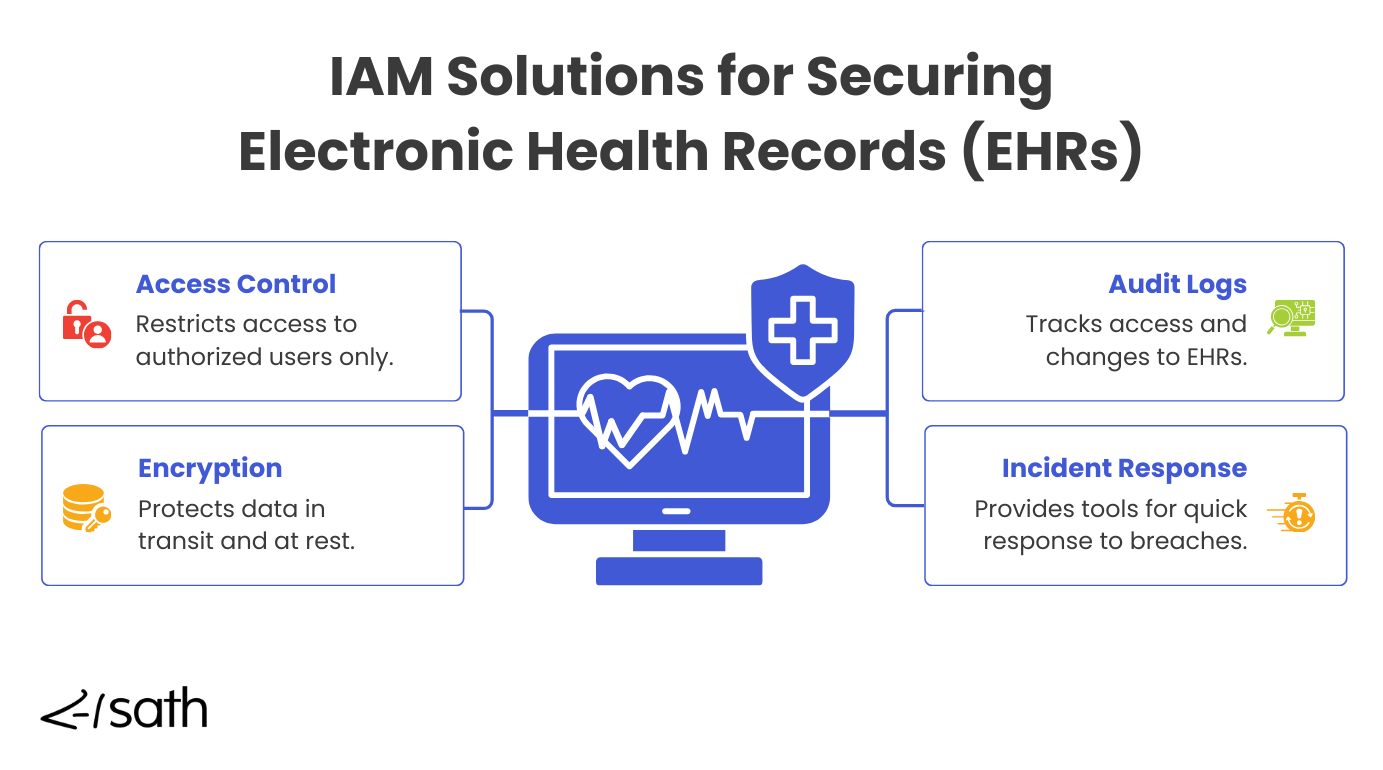 IAM Solutions for Securing Electronic Health Records (EHRs)

Access Control
Restricts access to authorized users only.

Encryption
Protects data in transit and at rest.

Audit Logs
Tracks access and changes to EHRs.

Incident Response
Provides tools for quick response to breaches.

sath